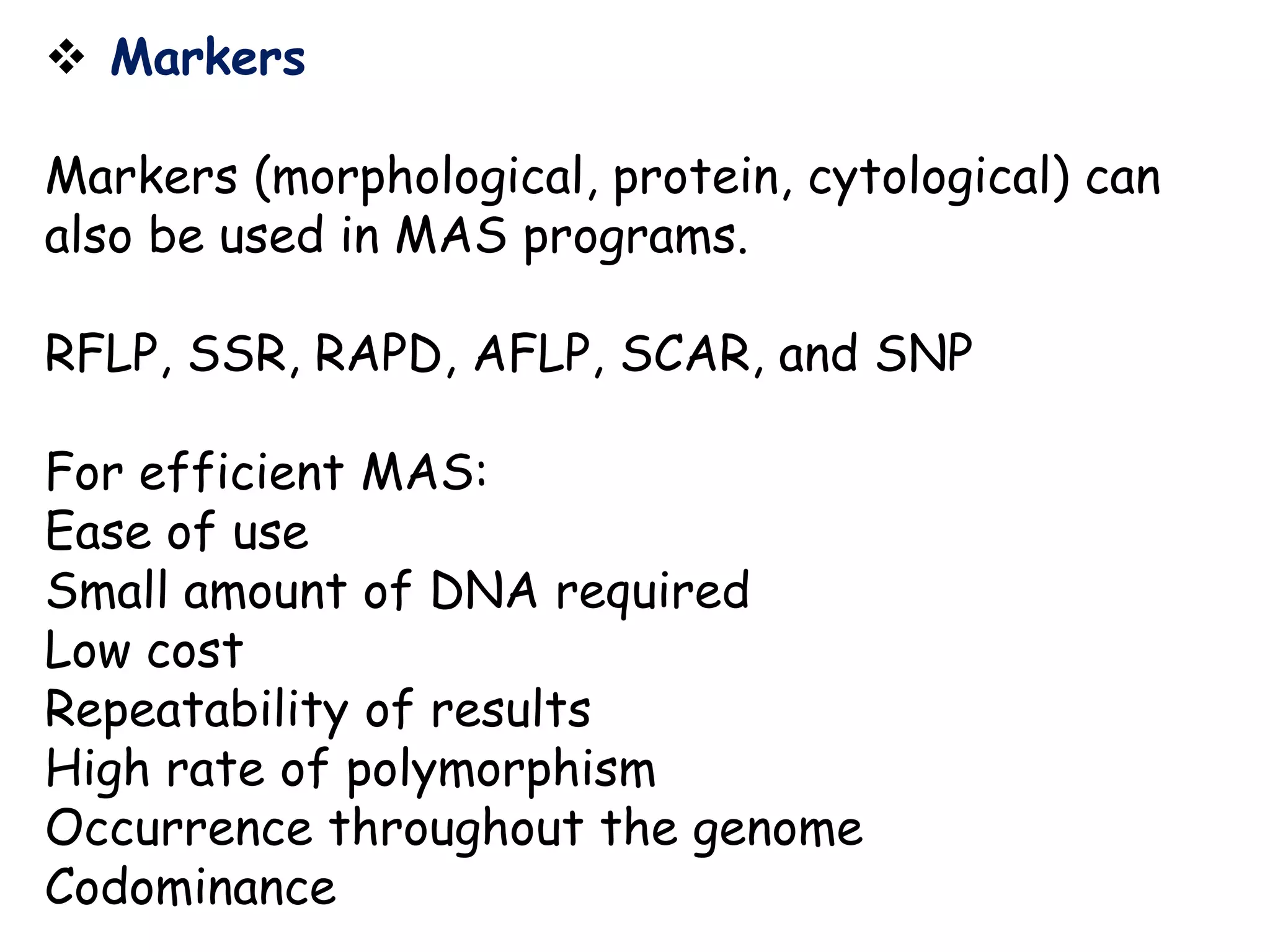 ❖ Markers

Markers (morphological, protein, cytological) can also be used in MAS programs.

RFLP, SSR, RAPD, AFLP, SCAR, and SNP

For efficient MAS:
Ease of use
Small amount of DNA required
Low cost
Repeatability of results
High rate of polymorphism
Occurrence throughout the genome
Codominance